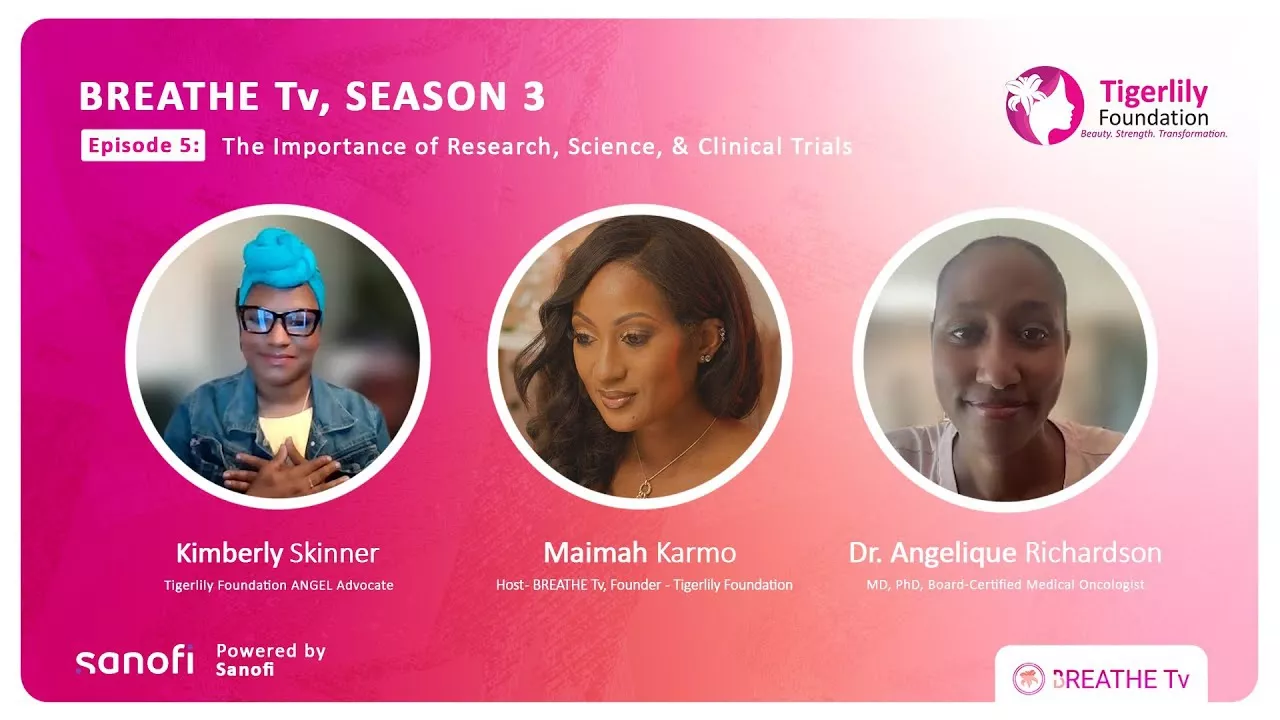 BREATHE Tv, SEASON 3

Episode 5: The Importance of Research, Science, & Clinical Trials

Tigerlily Foundation
Beauty. Strength. Transformation.

Kimberly Skinner
Tigerlily Foundation ANGEL Advocate

Maimah Karmo
Host- BREATHE Tv, Founder - Tigerlily Foundation

Dr. Angelique Richardson
MD, PhD, Board-Certified Medical Oncologist

sanofi Powered by Sanofi

BREATHE Tv